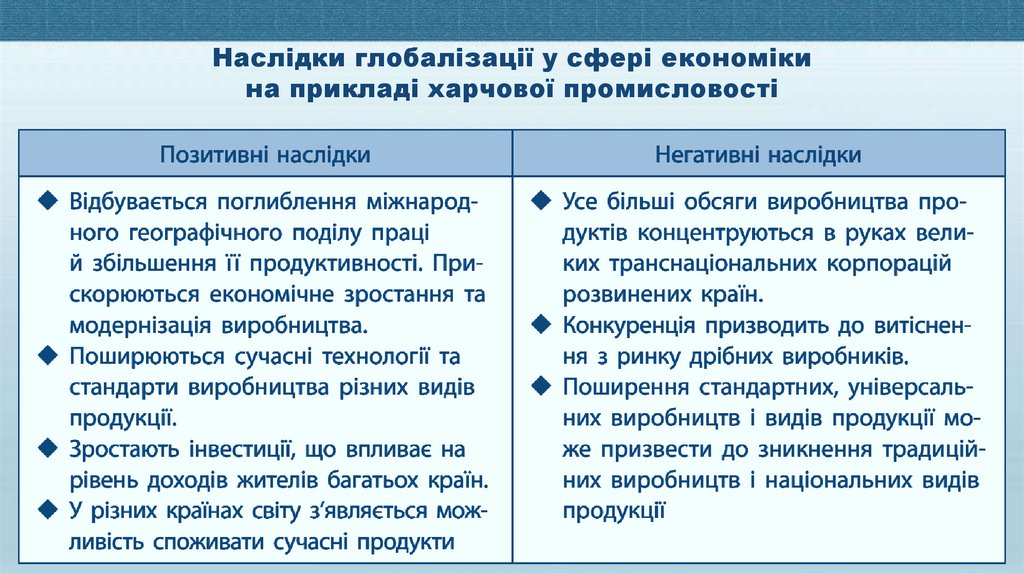 Наслідки глобалізації у сфері економіки на прикладі харчової промисловості

| Позитивні наслідки | Негативні наслідки |
|---|---|
| ◆ Відбувається поглиблення міжнародного географічного поділу праці й збільшення її продуктивності. Прискорюються економічне зростання та модернізація виробництва. ◆ Поширюються сучасні технології та стандарти виробництва різних видів продукції. ◆ Зростають інвестиції, що впливає на рівень доходів жителів багатьох країн. ◆ У різних країнах світу з'являється можливість споживати сучасні продукти | ◆ Усе більші обсяги виробництва продуктів концентруються в руках великих транснаціональних корпорацій розвинених країн. ◆ Конкуренція призводить до витіснення з ринку дрібних виробників. ◆ Поширення стандартних, універсальних виробництв і видів продукції може призвести до зникнення традиційних виробництв і національних видів продукції |